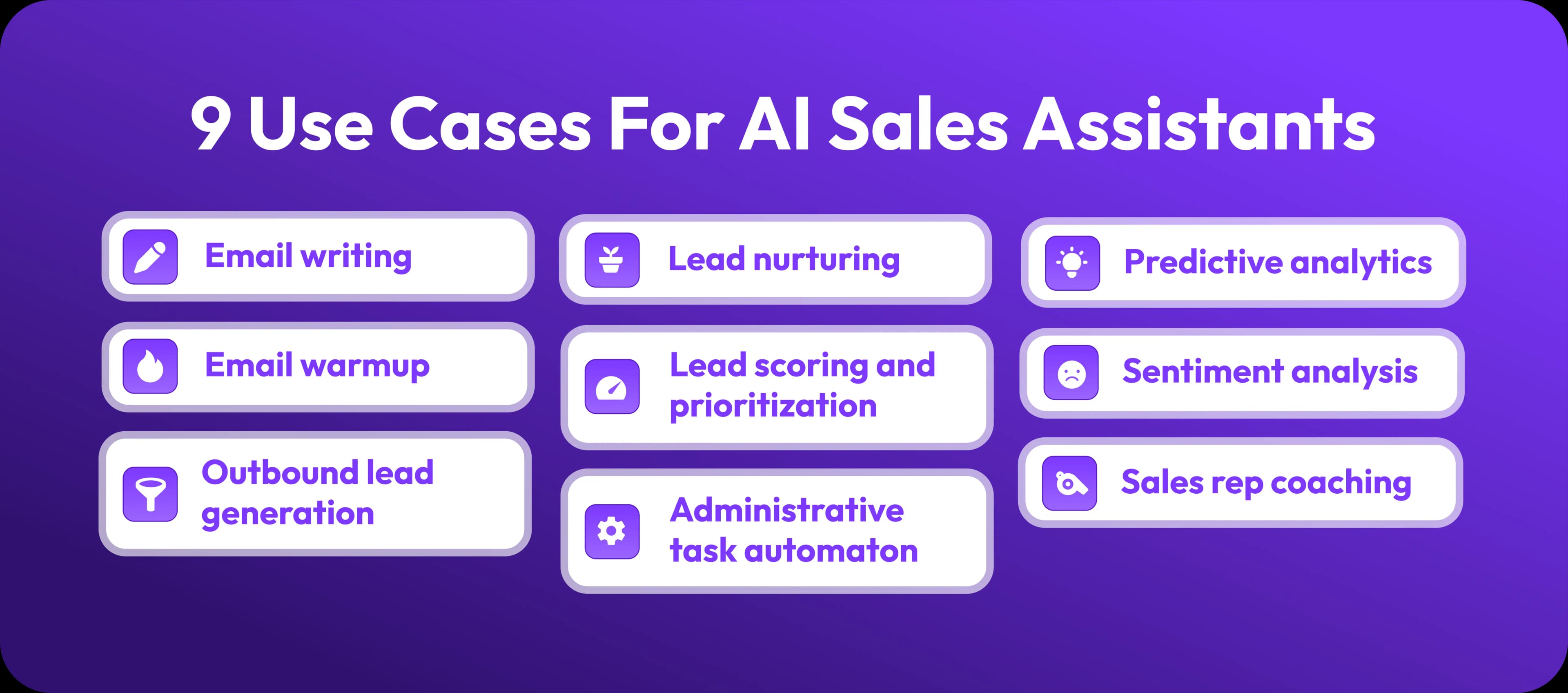 9 Use Cases For AI Sales Assistants

Email writing

Email warmup

Outbound lead generation

Lead nurturing

Lead scoring and prioritization

Administrative task automaton

Predictive analytics

Sentiment analysis

Sales rep coaching